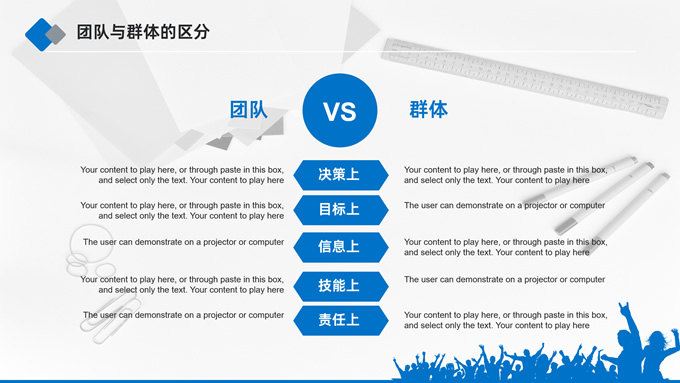 团队与群体的区分

团队

VS

群体

Your content to play here, or through paste in this box, and select only the text. Your content to play here

决策上

Your content to play here, or through paste in this box, and select only the text. Your content to play here

Your content to play here, or through paste in this box, and select only the text. Your content to play here

目标上

The user can demonstrate on a projector or computer

The user can demonstrate on a projector or computer

信息上

Your content to play here, or through paste in this box, and select only the text. Your content to play here

Your content to play here, or through paste in this box, and select only the text. Your content to play here

技能上

The user can demonstrate on a projector or computer

The user can demonstrate on a projector or computer

责任上

Your content to play here, or through paste in this box, and select only the text. Your content to play here